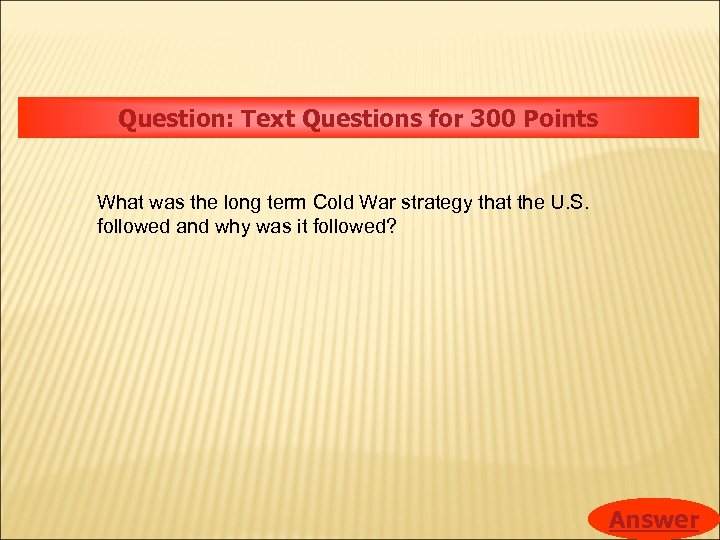 Question: Text Questions for 300 Points

What was the long term Cold War strategy that the U.S. followed and why was it followed?

Answer